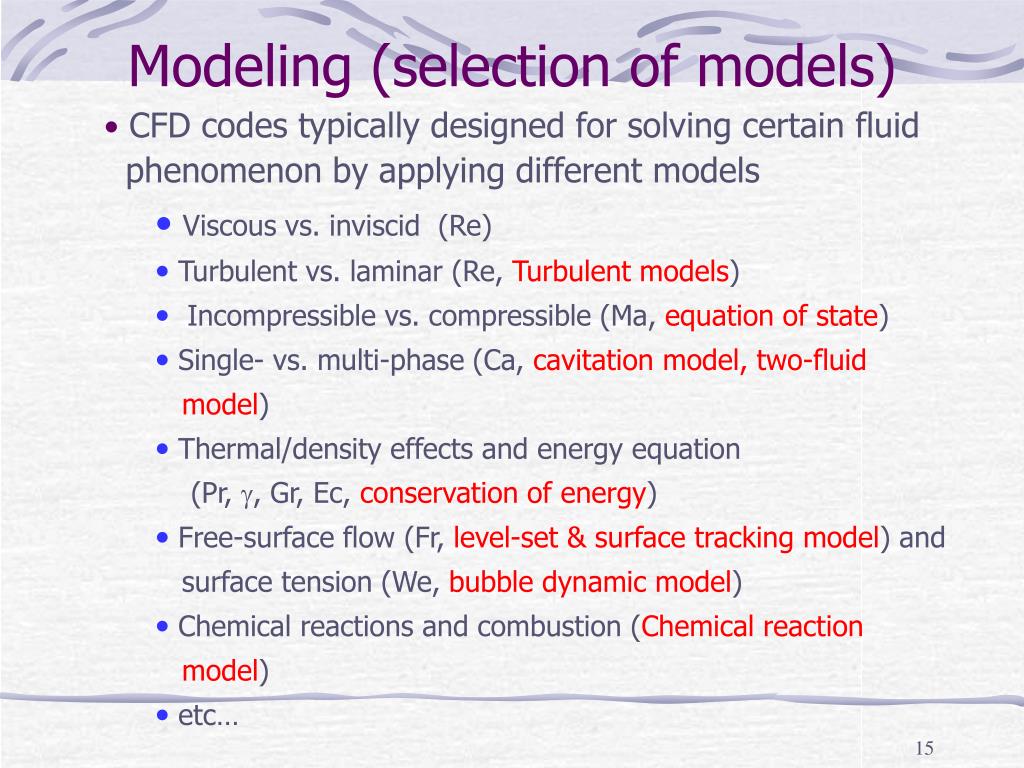 Modeling (selection of models)

• CFD codes typically designed for solving certain fluid phenomenon by applying different models

• Viscous vs. inviscid (Re)
• Turbulent vs. laminar (Re, Turbulent models)
• Incompressible vs. compressible (Ma, equation of state)
• Single- vs. multi-phase (Ca, cavitation model, two-fluid model)
• Thermal/density effects and energy equation (Pr, $\gamma$, Gr, Ec, conservation of energy)
• Free-surface flow (Fr, level-set & surface tracking model) and surface tension (We, bubble dynamic model)
• Chemical reactions and combustion (Chemical reaction model)
• etc…

15